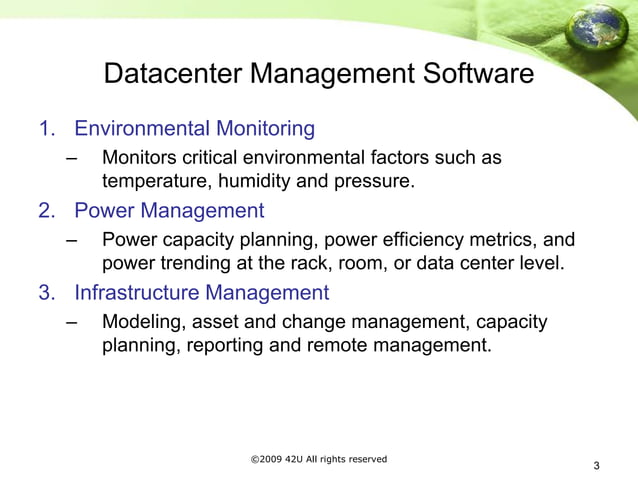 Datacenter Management Software

1. Environmental Monitoring
– Monitors critical environmental factors such as temperature, humidity and pressure.

2. Power Management
– Power capacity planning, power efficiency metrics, and power trending at the rack, room, or data center level.

3. Infrastructure Management
– Modeling, asset and change management, capacity planning, reporting and remote management.

©2009 42U All rights reserved

3